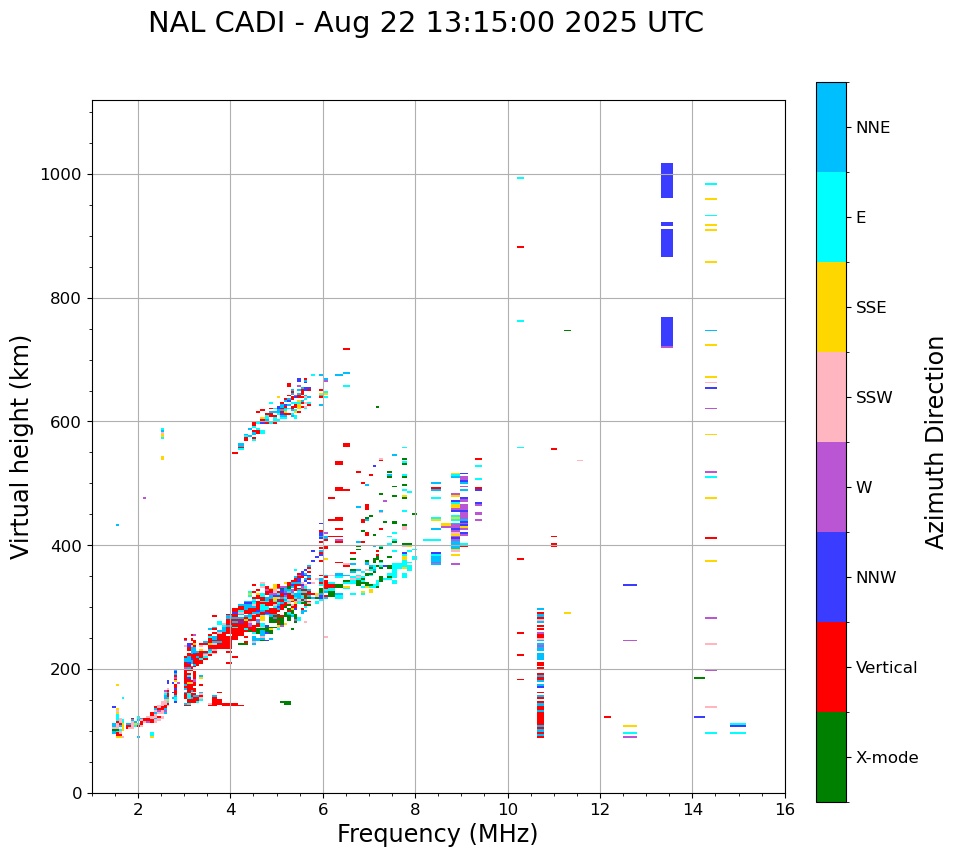 NAL CADI - Aug 22 13:15:00 2025 UTC

Virtual height (km)

1000
800
600
400
200
0

2
4
6
8
10
12
14
16

Frequency (MHz)

NNE
E
SSE
SSW
W
NNW
Vertical
X-mode

Azimuth Direction